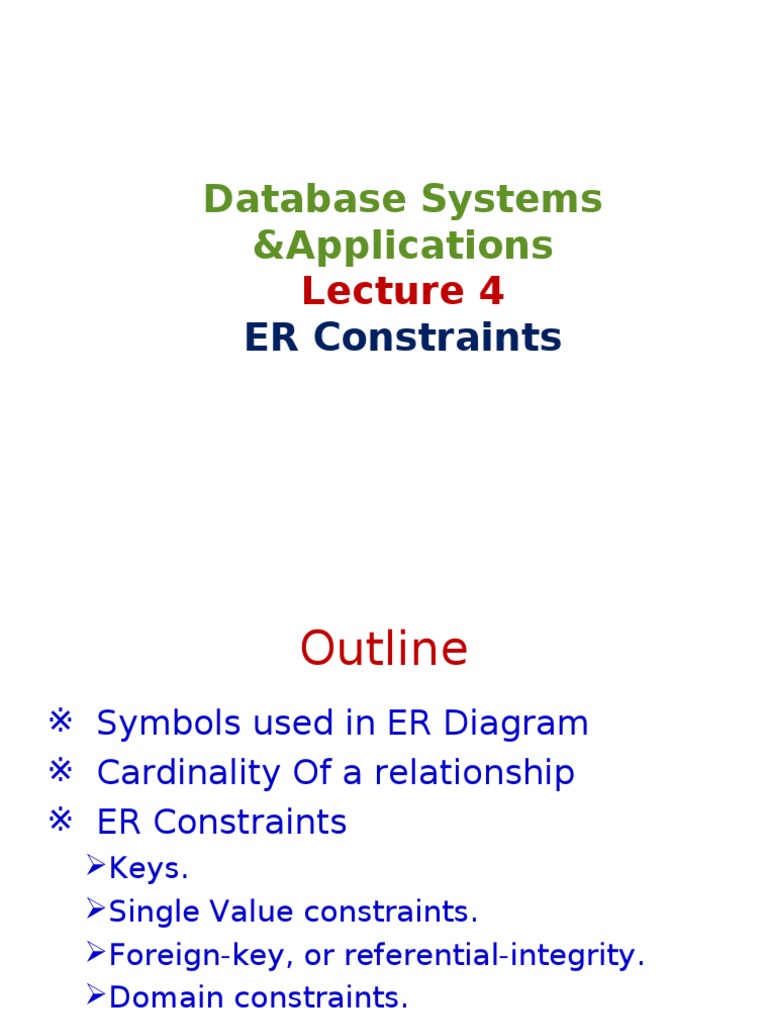 Database Systems &Applications
Lecture 4
ER Constraints

Outline

※ Symbols used in ER Diagram
※ Cardinality Of a relationship
※ ER Constraints
➢Keys.
➢Single Value constraints.
➢Foreign-key, or referential-integrity.
➢Domain constraints.